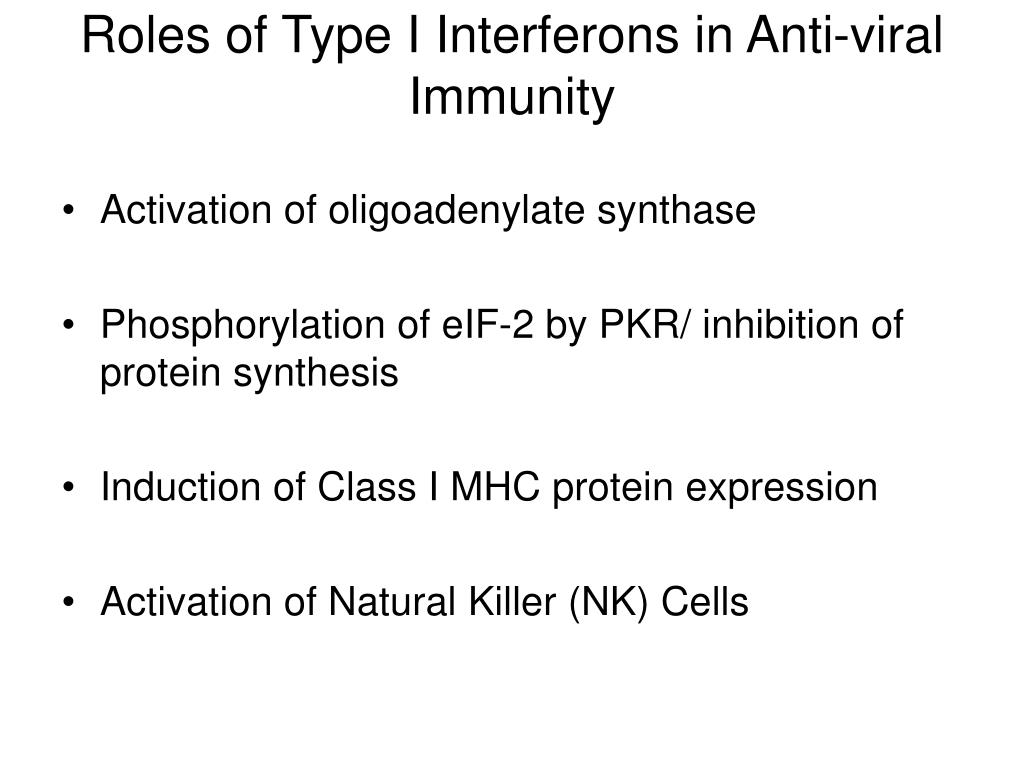 Roles of Type I Interferons in Anti-viral Immunity

• Activation of oligoadenylate synthase

• Phosphorylation of eIF-2 by PKR/ inhibition of protein synthesis

• Induction of Class I MHC protein expression

• Activation of Natural Killer (NK) Cells